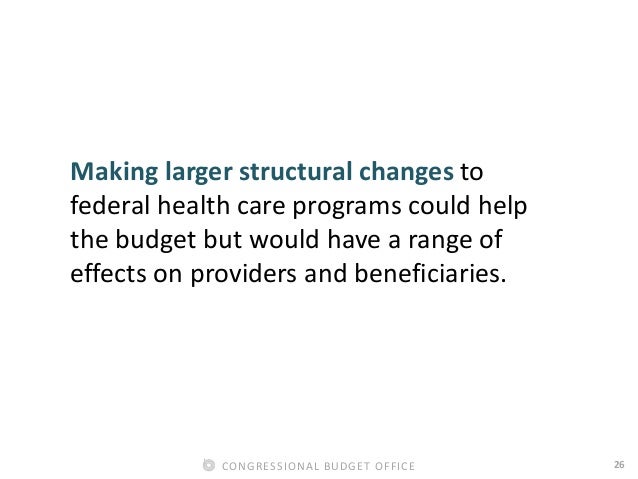 Making larger structural changes to federal health care programs could help the budget but would have a range of effects on providers and beneficiaries.

CONGRESSIONAL BUDGET OFFICE

26